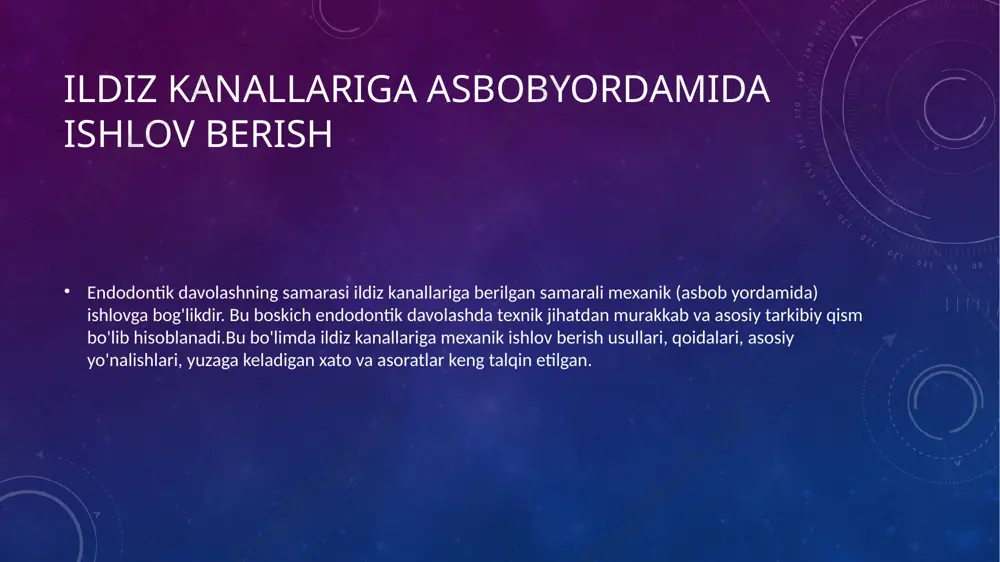 ILDIZ KANALLARIGA ASBOBYORDAMIDA ISHLOV BERISH

• Endodontik davolashning samarasi ildiz kanallariga berilgan samarali mexanik (asbob yordamida) ishlovga bog'likdir. Bu boskich endodontik davolashda texnik jihatdan murakkab va asosiy tarkibiy qism bo'lib hisoblanadi.Bu bo'limda ildiz kanallariga mexanik ishlov berish usullari, qoidalari, asosiy yo'nalishlari, yuzaga keladigan xato va asoratlar keng talqin etilgan.